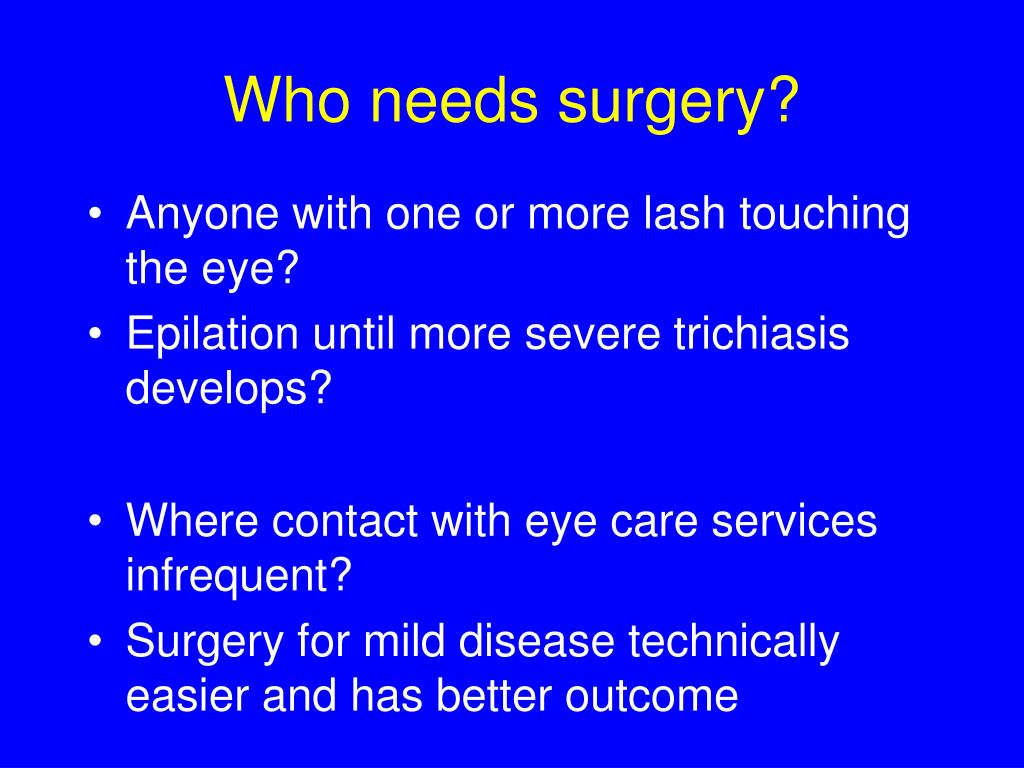 Who needs surgery?

• Anyone with one or more lash touching the eye?
• Epilation until more severe trichiasis develops?

• Where contact with eye care services infrequent?
• Surgery for mild disease technically easier and has better outcome